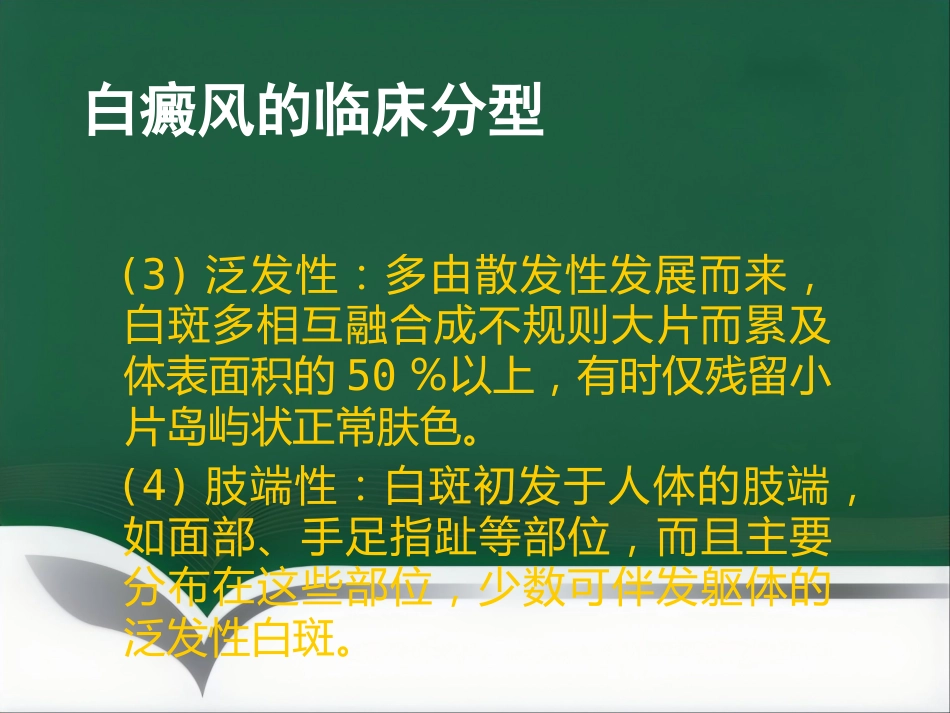 白癜风的临床分型

(3) 泛发性：多由散发性发展而来，白斑多相互融合成不规则大片而累及体表面积的 50 %以上，有时仅残留小片岛屿状正常肤色。

(4) 肢端性：白斑初发于人体的肢端，如面部、手足指趾等部位，而且主要分布在这些部位，少数可伴发躯体的泛发性白斑。